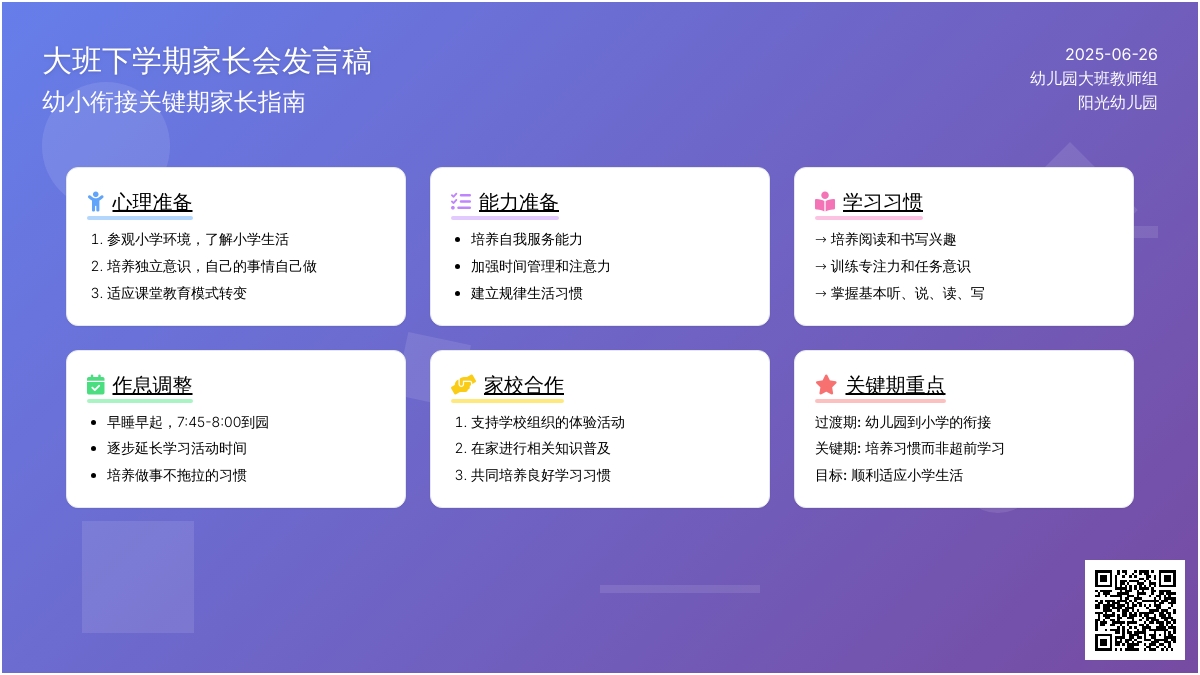 大班下学期家长会发言稿
幼小衔接关键期家长指南

2025-06-26
幼儿园大班教师组
阳光幼儿园

心理准备
1. 参观小学环境，了解小学生活
2. 培养独立意识，自己的事情自己做
3. 适应课堂教育模式转变

能力准备
• 培养自我服务能力
• 加强时间管理和注意力
• 建立规律生活习惯

学习习惯
→ 培养阅读和书写兴趣
→ 训练专注力和任务意识
→ 掌握基本听、说、读、写

作息调整
• 早睡早起，7:45-8:00到园
• 逐步延长学习活动时间
• 培养做事不拖拉的习惯

家校合作
1. 支持学校组织的体验活动
2. 在家进行相关知识普及
3. 共同培养良好学习习惯

关键期重点
过渡期: 幼儿园到小学的衔接
关键期: 培养习惯而非超前学习
目标: 顺利适应小学生活